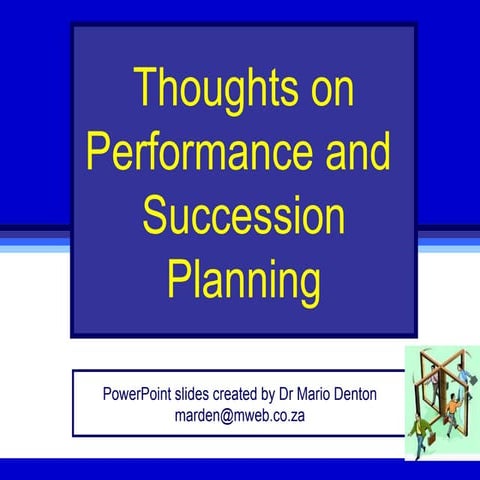 Thoughts on Performance and Succession Planning

PowerPoint slides created by Dr Mario Denton
marden@mweb.co.za